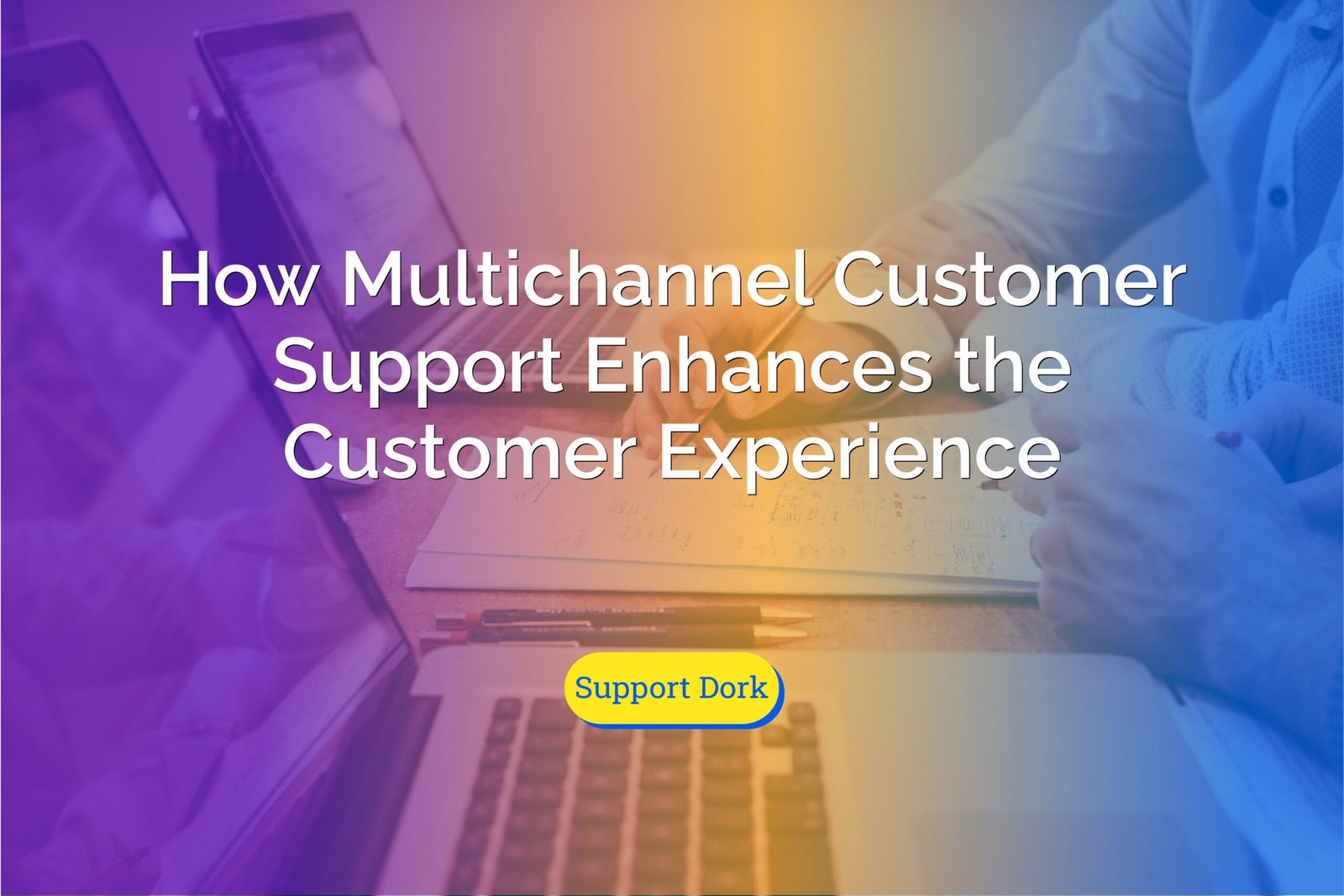 How Multichannel Customer Support Enhances the Customer Experience

Support Dork